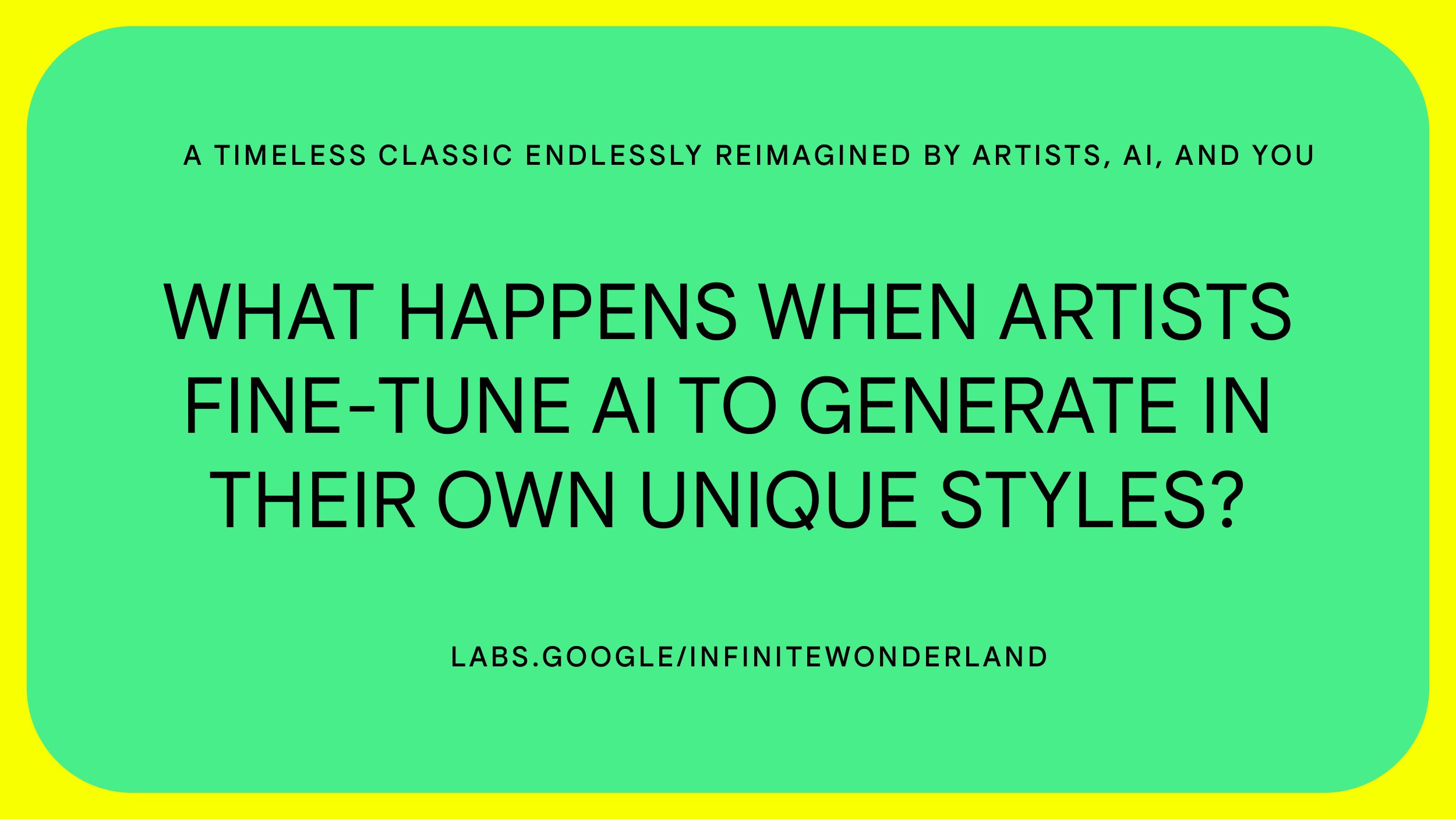 A TIMELESS CLASSIC ENDLESSLY REIMAGINED BY ARTISTS, AI, AND YOU

WHAT HAPPENS WHEN ARTISTS FINE-TUNE AI TO GENERATE IN THEIR OWN UNIQUE STYLES?

LABS.GOOGLE/INFINITEWONDERLAND